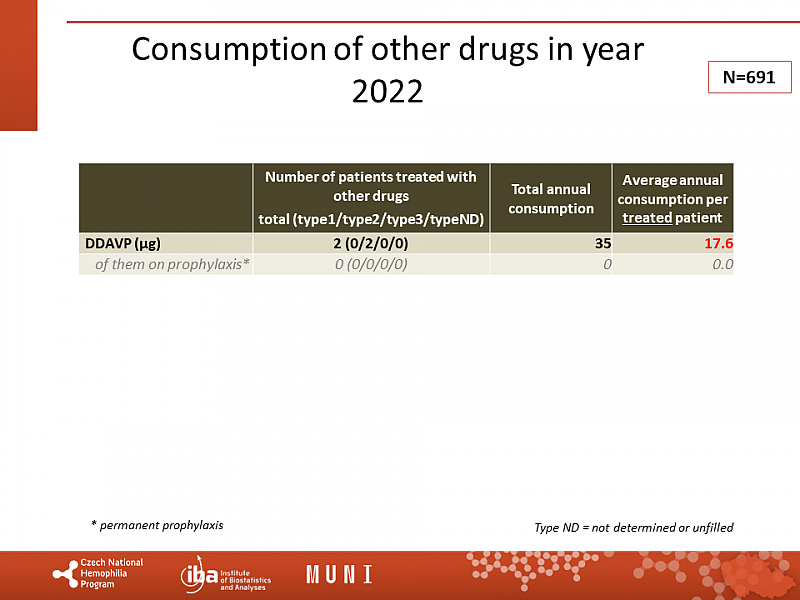 Consumption of other drugs in year 2022

N=691

| | Number of patients treated with other drugs total (type1/type2/type3/typeND) | Total annual consumption | Average annual consumption per treated patient |
|---|---|---|---|
| DDAVP (μg) | 2 (0/2/0/0) | 35 | 17.6 |
| of them on prophylaxis* | 0 (0/0/0/0) | 0 | 0.0 |

* permanent prophylaxis

Type ND = not determined or unfilled

Czech National Hemophilia Program

iba Institute of Biostatistics and Analyses

MUNI